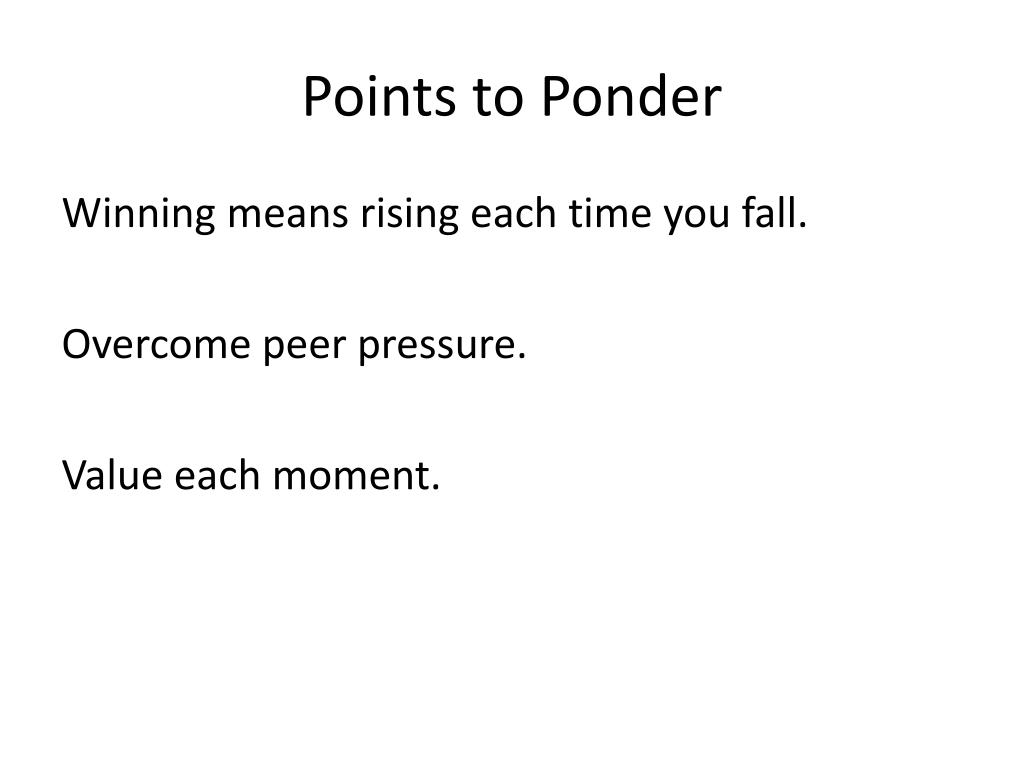 Points to Ponder

Winning means rising each time you fall.

Overcome peer pressure.

Value each moment.